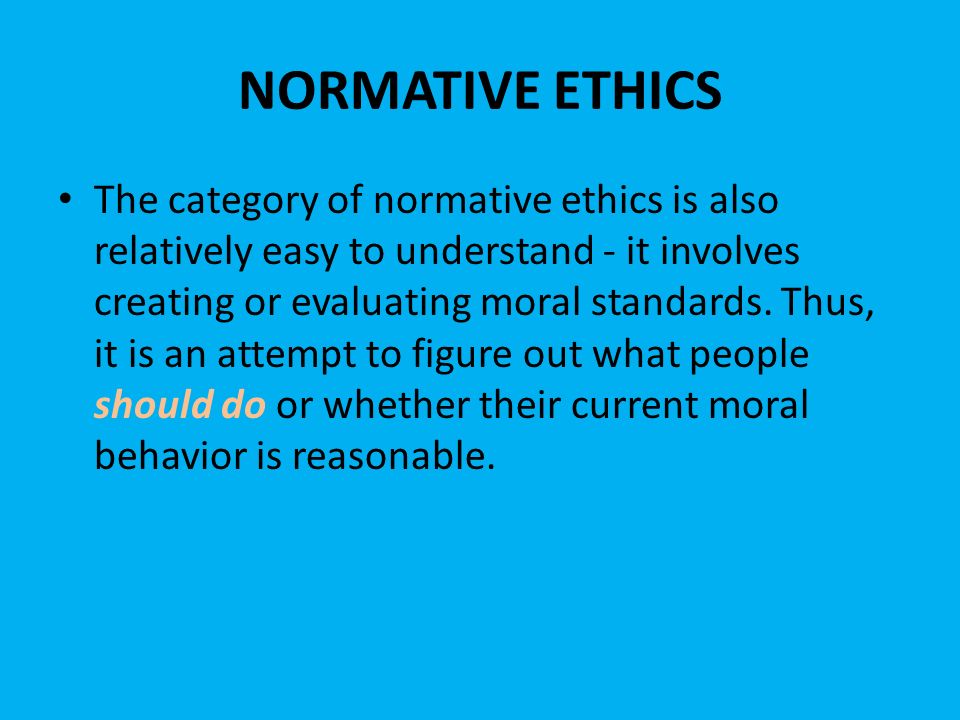 NORMATIVE ETHICS

• The category of normative ethics is also relatively easy to understand - it involves creating or evaluating moral standards. Thus, it is an attempt to figure out what people should do or whether their current moral behavior is reasonable.